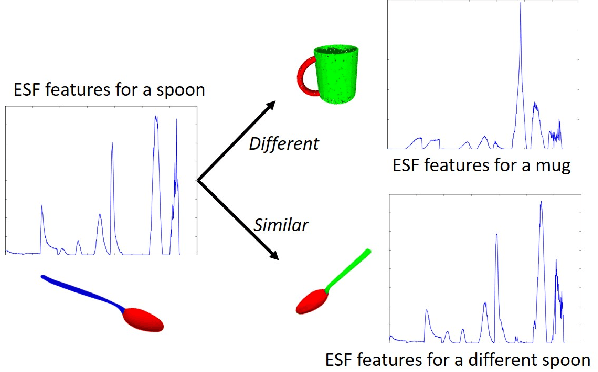 ESF features for a spoon

Different

Similar

ESF features for a mug

ESF features for a different spoon